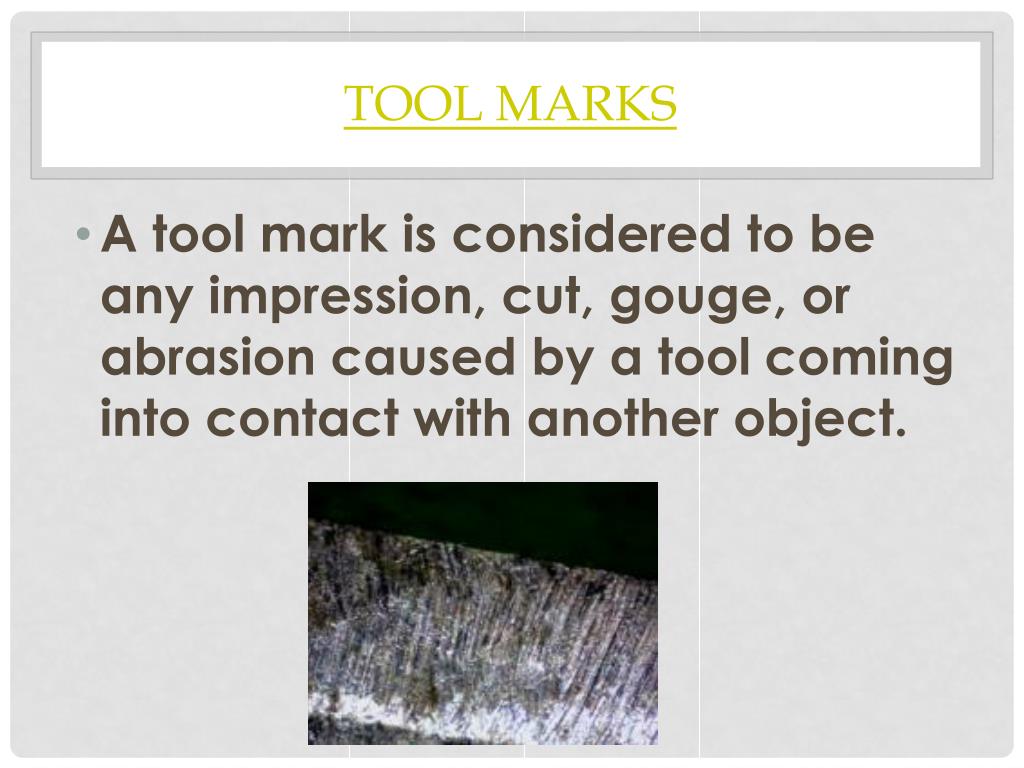 TOOL MARKS

• A tool mark is considered to be any impression, cut, gouge, or abrasion caused by a tool coming into contact with another object.